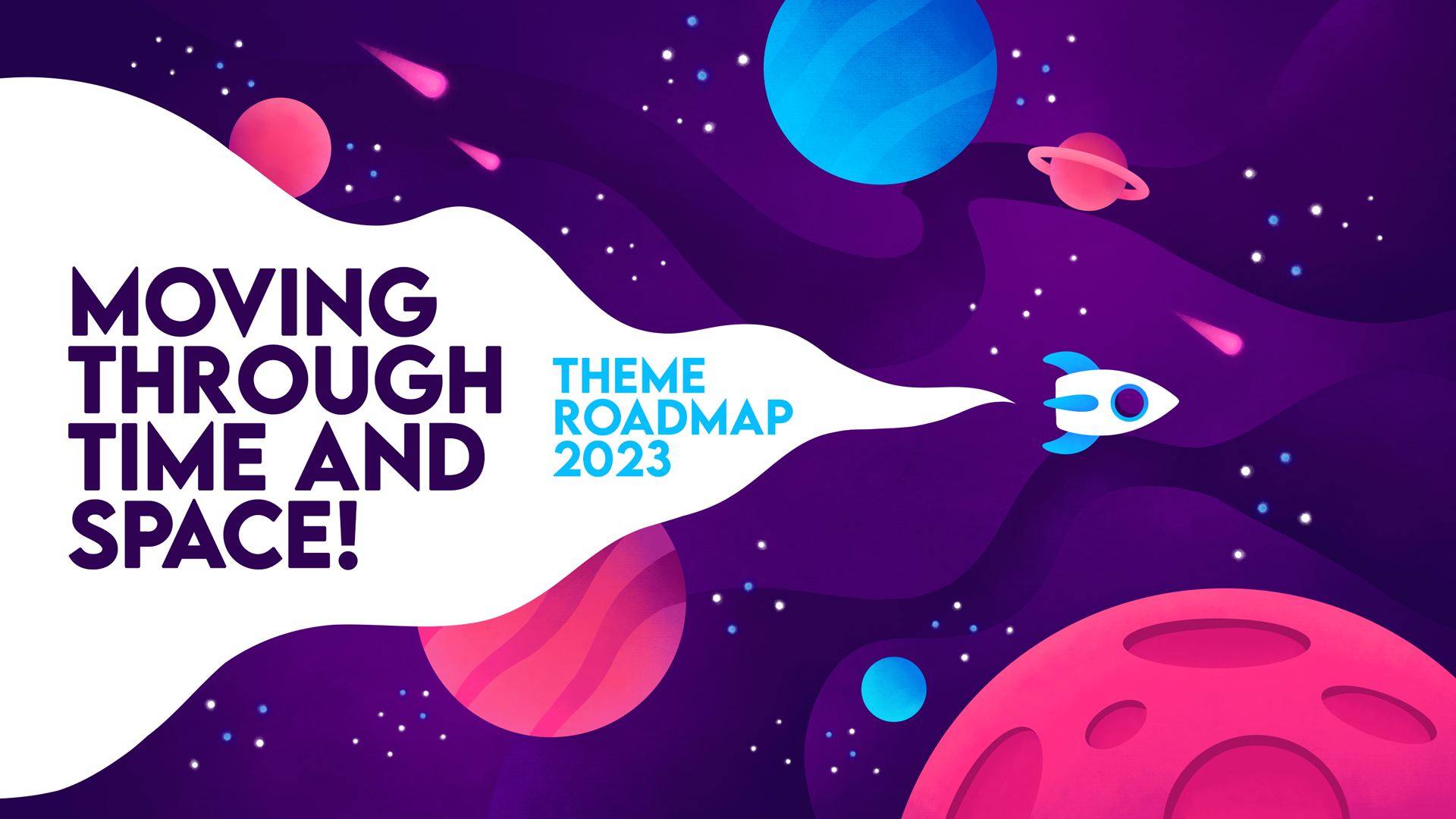 MOVING THROUGH TIME AND SPACE!

THEME ROADMAP 2023